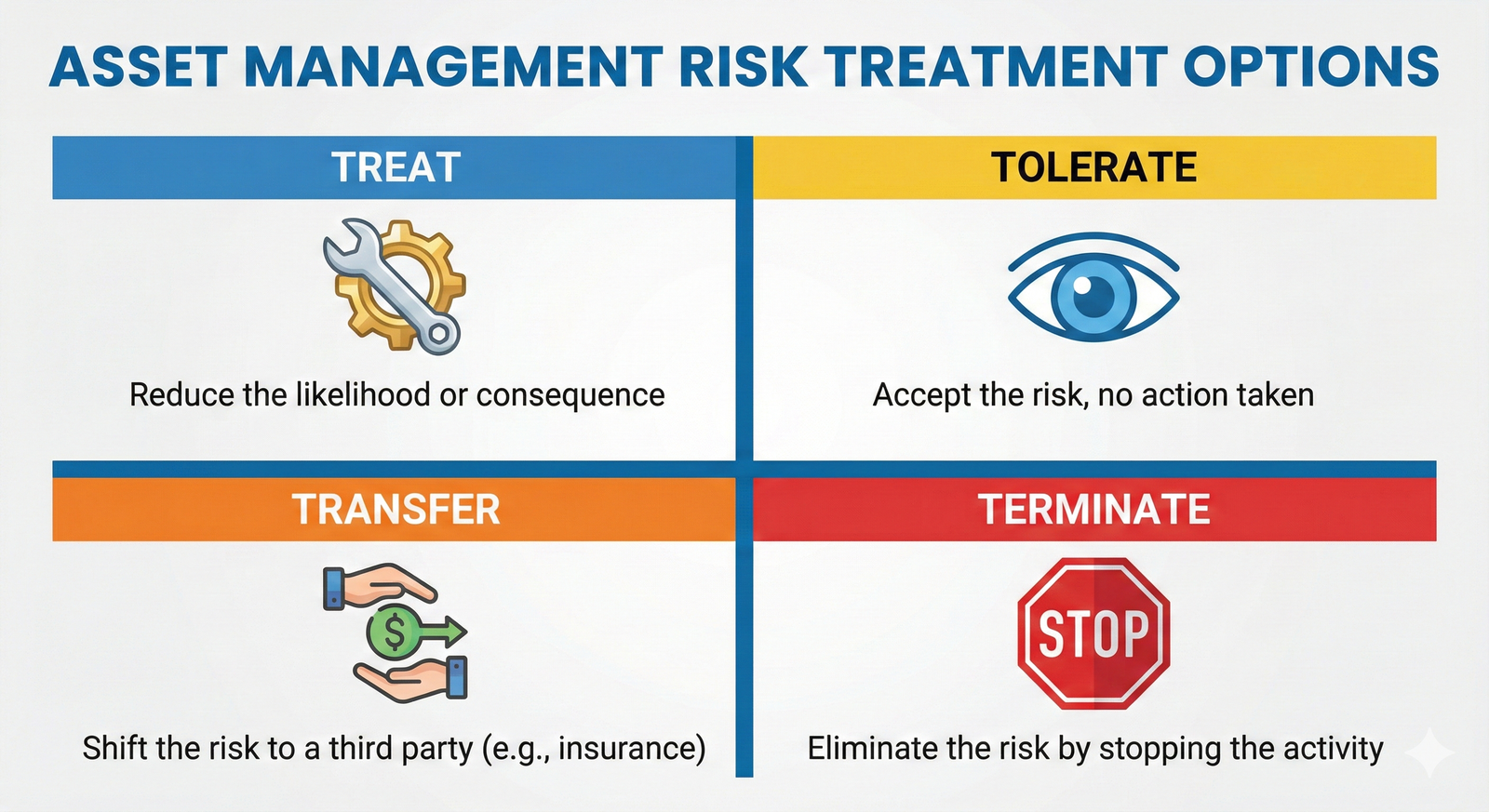 ASSET MANAGEMENT RISK TREATMENT OPTIONS

TREAT

Reduce the likelihood or consequence

TOLERATE

Accept the risk, no action taken

TRANSFER

$

Shift the risk to a third party (e.g., insurance)

TERMINATE

STOP

Eliminate the risk by stopping the activity